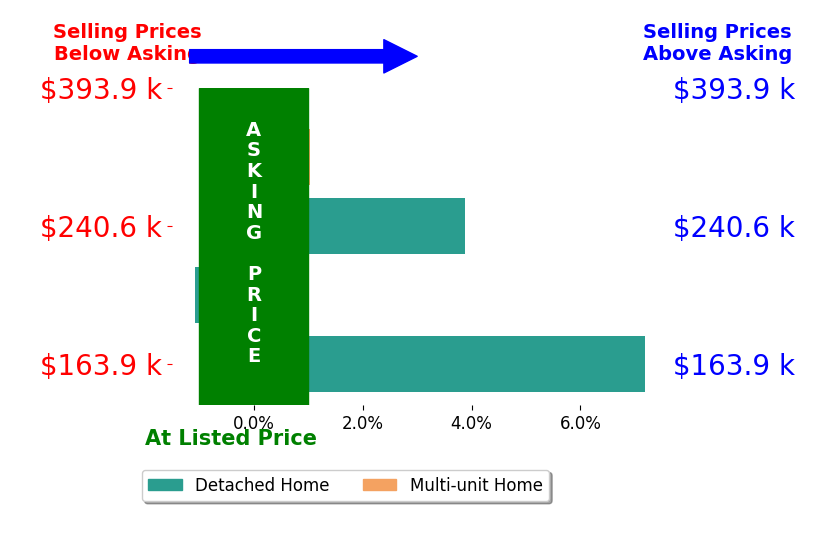 Selling Prices Below Asking

Selling Prices Above Asking

$393.9 k
$240.6 k
$163.9 k

$393.9 k
$240.6 k
$163.9 k

ASKING PRICE

0.0%
2.0%
4.0%
6.0%

At Listed Price

Detached Home
Multi-unit Home